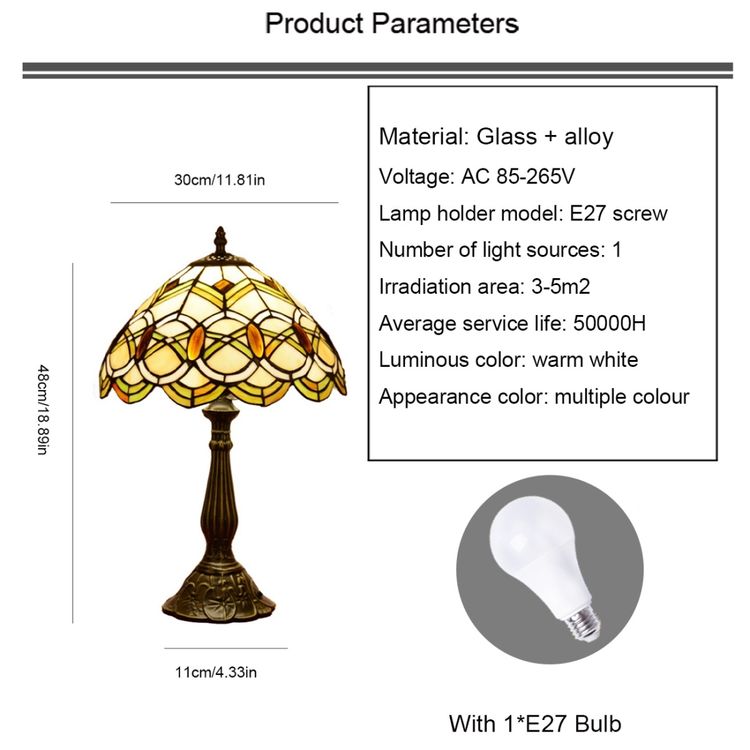 Product Parameters

30cm/11.81in

48cm/18.89in

11cm/4.33in

Material: Glass + alloy
Voltage: AC 85-265V
Lamp holder model: E27 screw
Number of light sources: 1
Irradiation area: 3-5m2
Average service life: 50000H
Luminous color: warm white
Appearance color: multiple colour

With 1*E27 Bulb